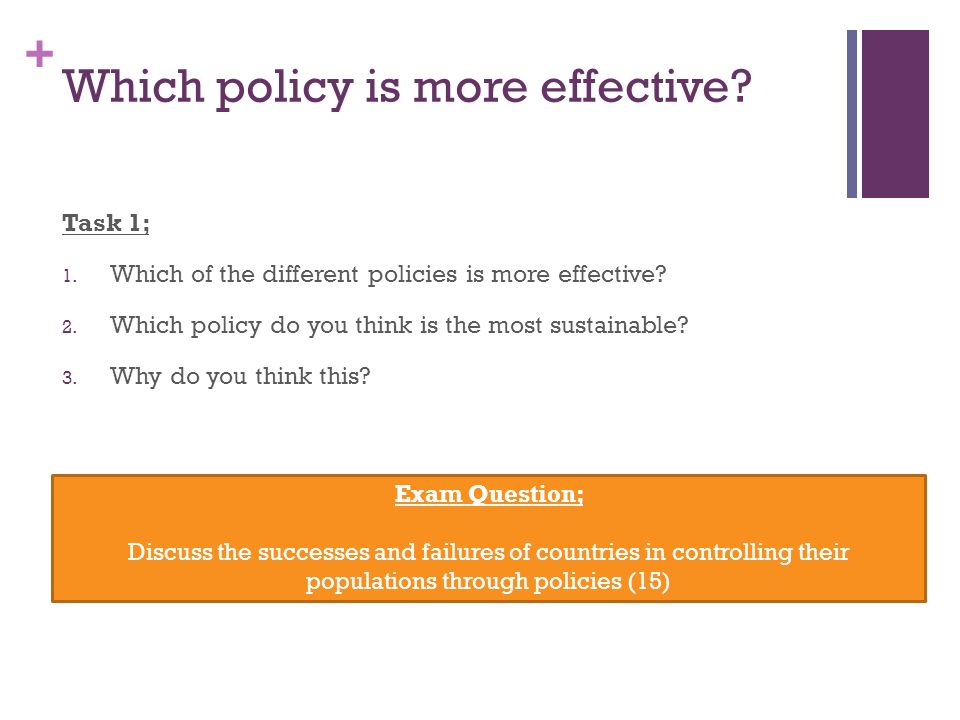 +

Which policy is more effective?

Task 1;

1. Which of the different policies is more effective?

2. Which policy do you think is the most sustainable?

3. Why do you think this?

Exam Question;

Discuss the successes and failures of countries in controlling their populations through policies (15)